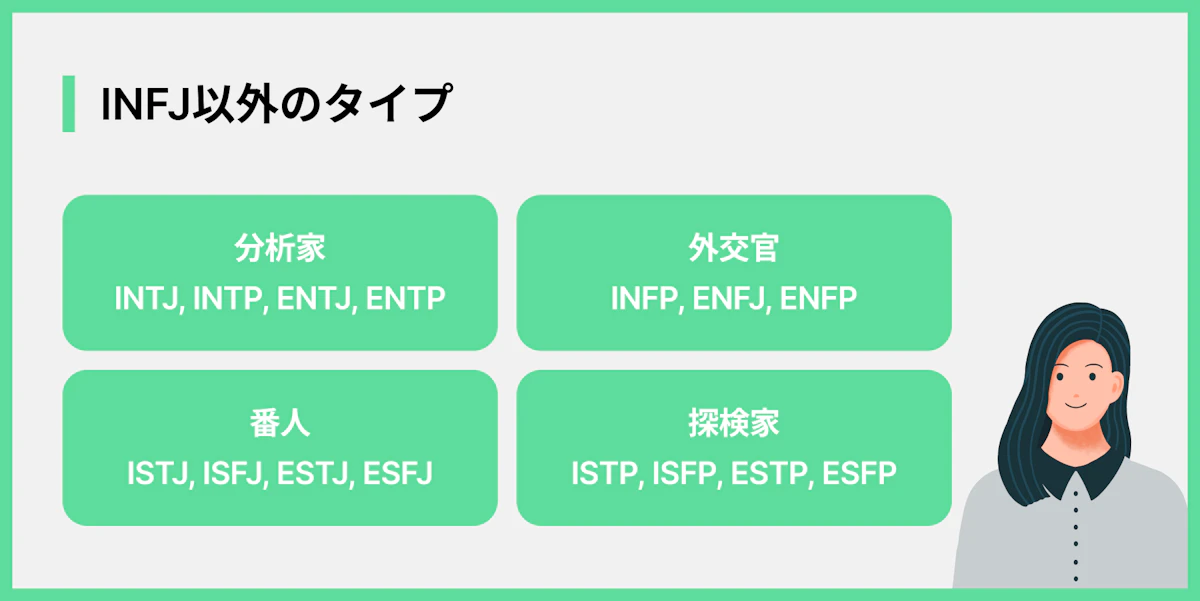 INFJ以外のタイプ

分析家
INTJ, INTP, ENTJ, ENTP

外交官
INFP, ENFJ, ENFP

番人
ISTJ, ISFJ, ESTJ, ESFJ

探検家
ISTP, ISFP, ESTP, ESFP